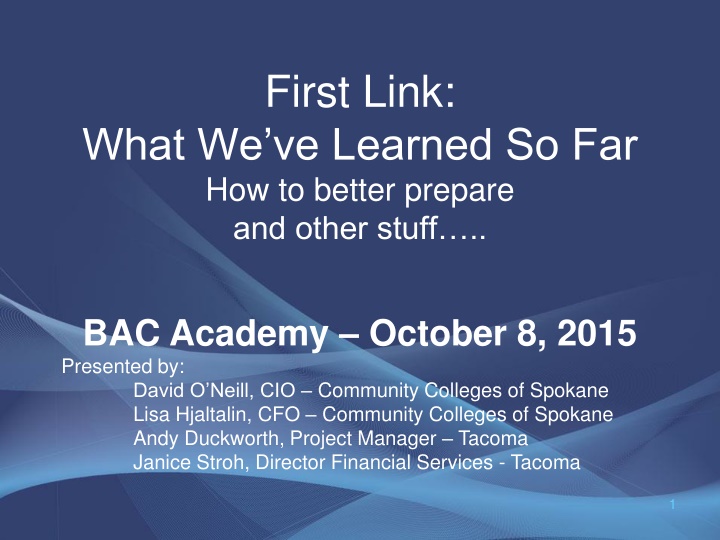 First Link:
What We’ve Learned So Far
How to better prepare
and other stuff…..

BAC Academy – October 8, 2015
Presented by:
David O’Neill, CIO – Community Colleges of Spokane
Lisa Hjaltalin, CFO – Community Colleges of Spokane
Andy Duckworth, Project Manager – Tacoma
Janice Stroh, Director Financial Services - Tacoma

1